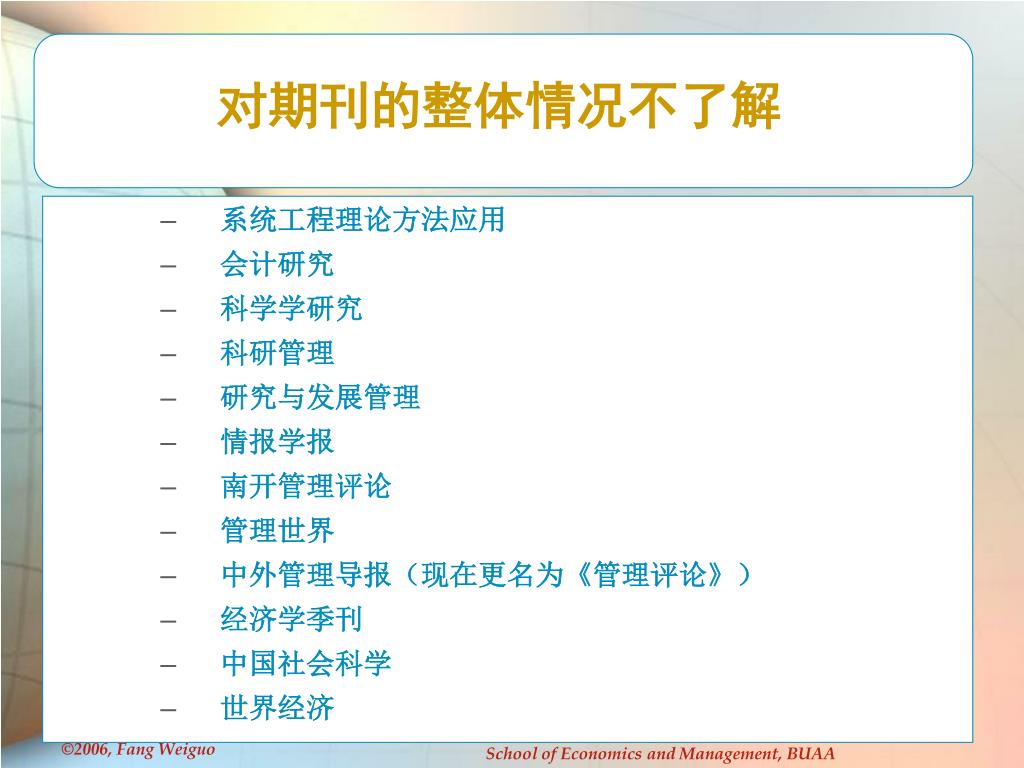 对期刊的整体情况不了解

– 系统工程理论方法应用
– 会计研究
– 科学学研究
– 科研管理
– 研究与发展管理
– 情报学报
– 南开管理评论
– 管理世界
– 中外管理导报（现在更名为《管理评论》）
– 经济学季刊
– 中国社会科学
– 世界经济

©2006, Fang Weiguo

School of Economics and Management, BUAA